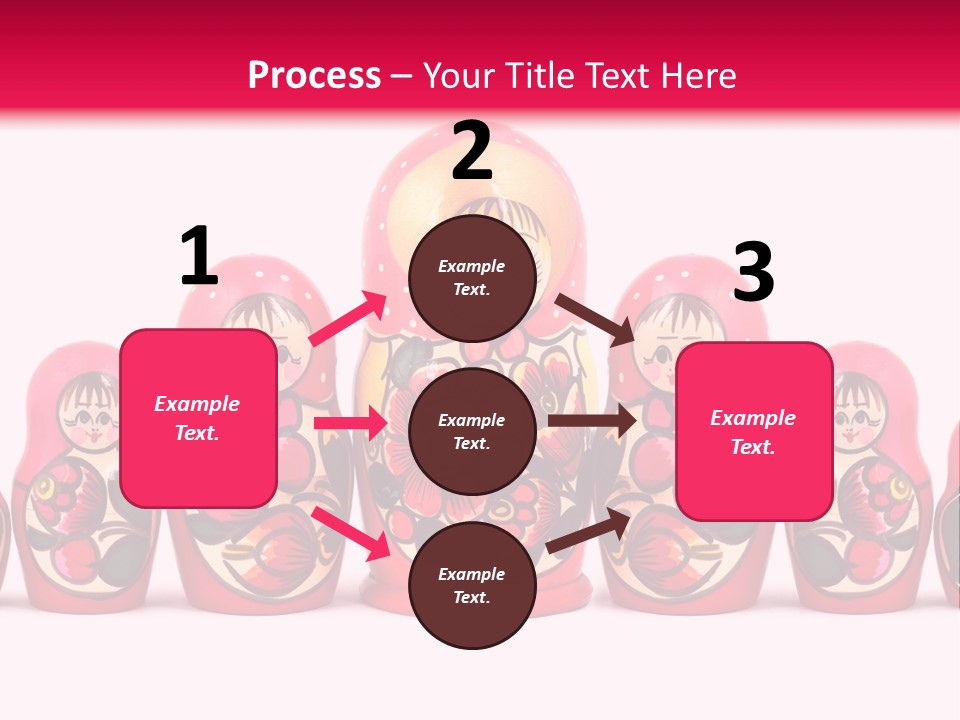 Process – Your Title Text Here

1

Example Text.

2

Example Text.

Example Text.

Example Text.

3

Example Text.